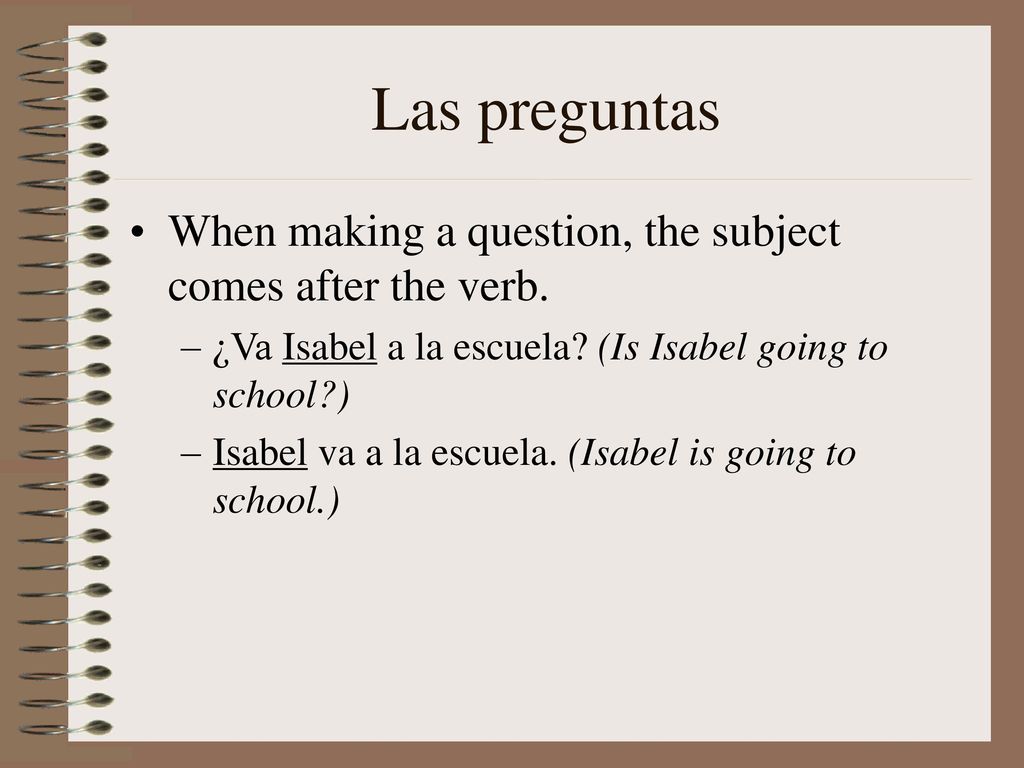 Las preguntas

• When making a question, the subject comes after the verb.
– ¿Va Isabel a la escuela? (Is Isabel going to school?)
– Isabel va a la escuela. (Isabel is going to school.)